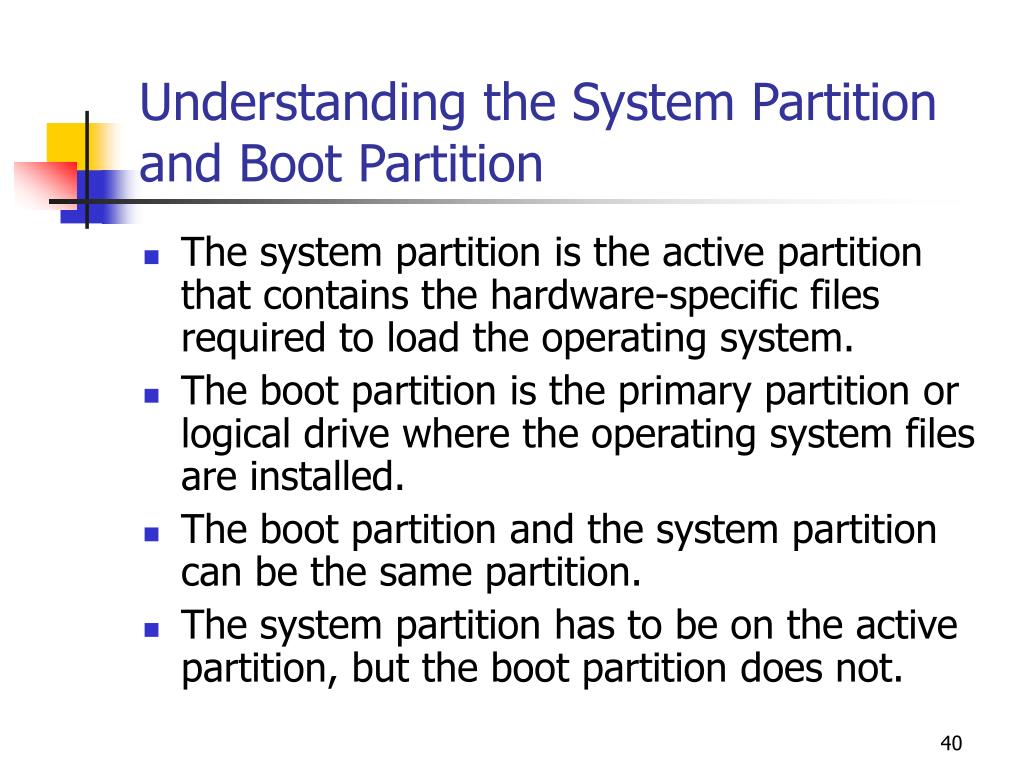 Understanding the System Partition and Boot Partition

- The system partition is the active partition that contains the hardware-specific files required to load the operating system.
- The boot partition is the primary partition or logical drive where the operating system files are installed.
- The boot partition and the system partition can be the same partition.
- The system partition has to be on the active partition, but the boot partition does not.

40